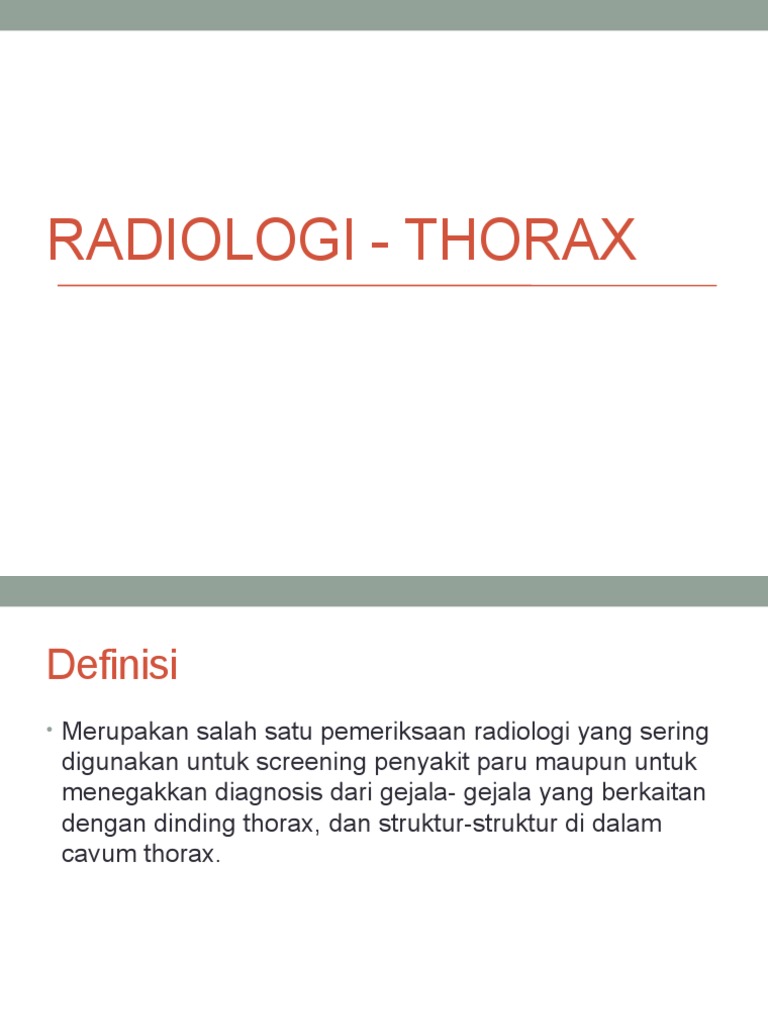 RADIOLOGI - THORAX

Definisi

• Merupakan salah satu pemeriksaan radiologi yang sering digunakan untuk screening penyakit paru maupun untuk menegakkan diagnosis dari gejala- gejala yang berkaitan dengan dinding thorax, dan struktur-struktur di dalam cavum thorax.